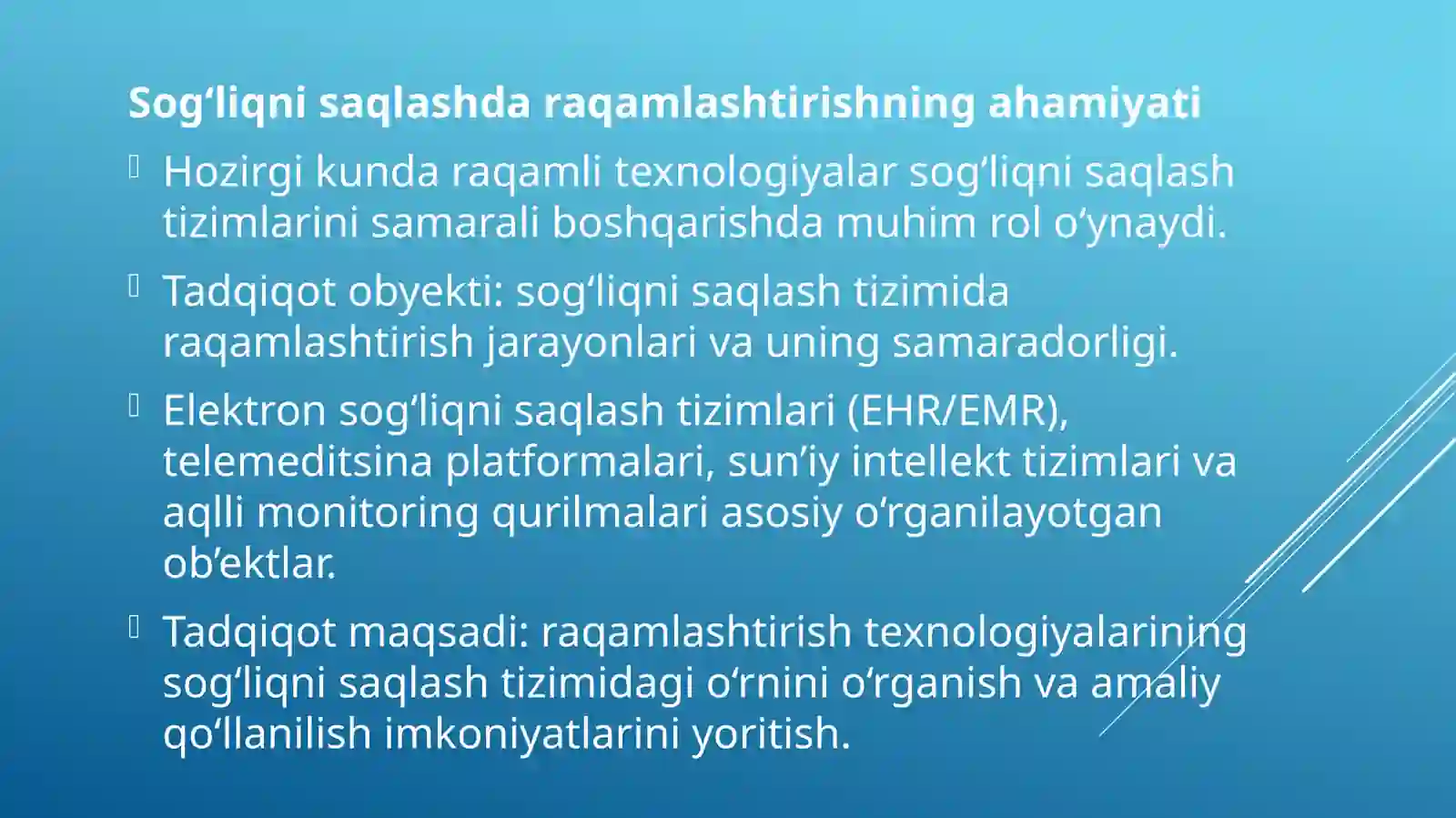 Sog‘liqni saqlashda raqamlashtirishning ahamiyati

Hozirgi kunda raqamli texnologiyalar sog‘liqni saqlash tizimlarini samarali boshqarishda muhim rol o‘ynaydi.

Tadqiqot obyekti: sog‘liqni saqlash tizimida raqamlashtirish jarayonlari va uning samaradorligi.

Elektron sog‘liqni saqlash tizimlari (EHR/EMR), telemeditsina platformalari, sun’iy intellekt tizimlari va aqlli monitoring qurilmalari asosiy o‘rganilayotgan ob’ektlar.

Tadqiqot maqsadi: raqamlashtirish texnologiyalarining sog‘liqni saqlash tizimidagi o‘rnini o‘rganish va amaliy qo‘llanilish imkoniyatlarini yoritish.